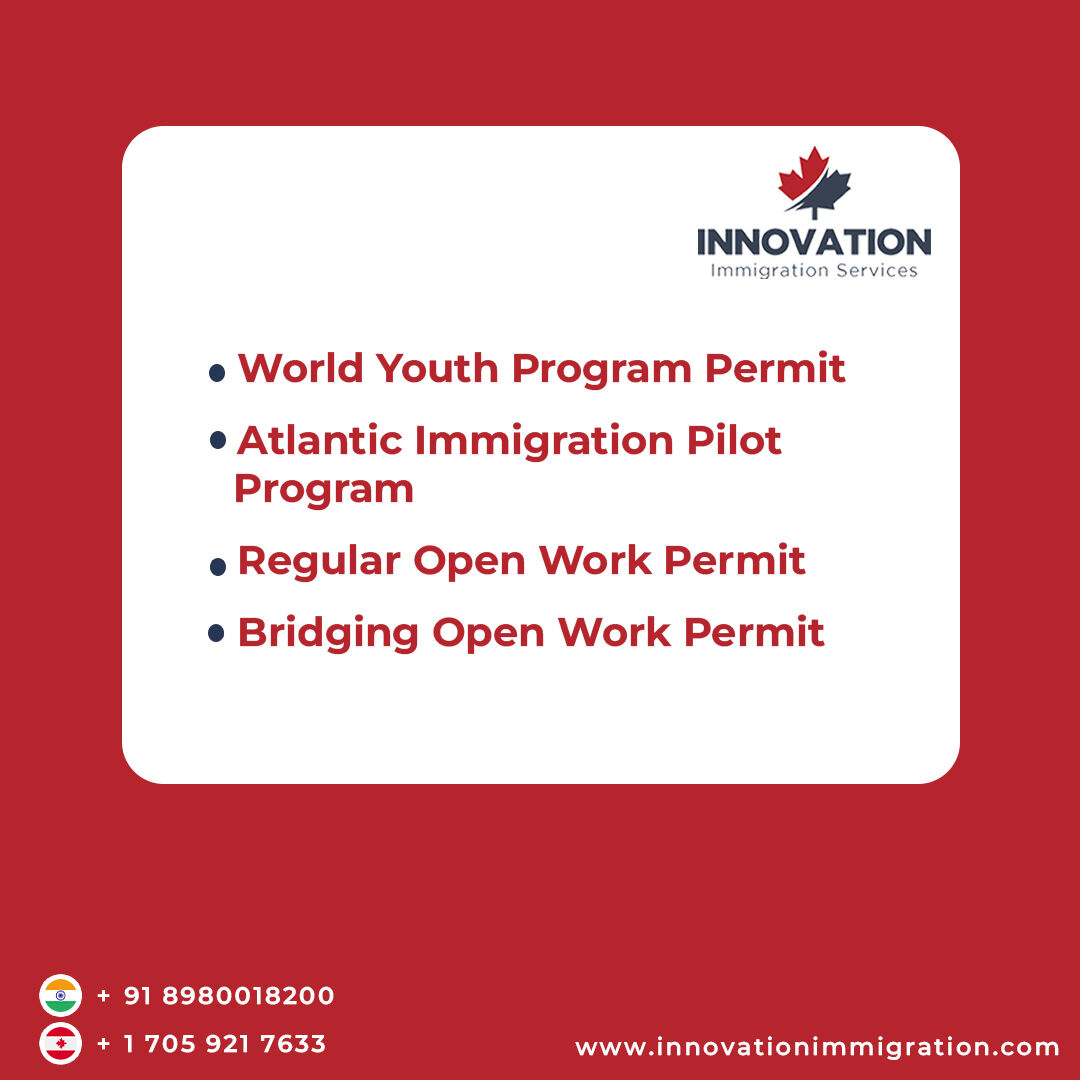 INNOVATION
Immigration Services

• World Youth Program Permit
• Atlantic Immigration Pilot Program
• Regular Open Work Permit
• Bridging Open Work Permit

+ 91 8980018200
+ 1 705 921 7633
www.innovationimmigration.com